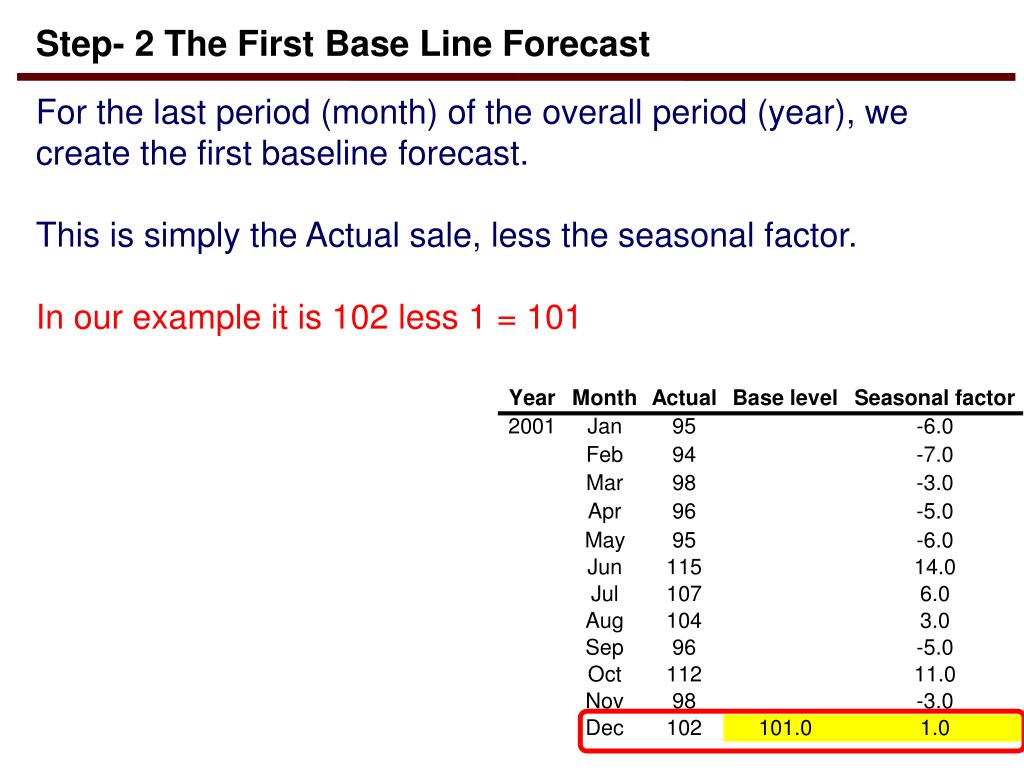 Step- 2 The First Base Line Forecast

For the last period (month) of the overall period (year), we create the first baseline forecast.

This is simply the Actual sale, less the seasonal factor.

In our example it is 102 less 1 = 101

| Year | Month | Actual | Base level | Seasonal factor |
|---|---|---|---|---|
| 2001 | Jan | 95 | | -6.0 |
| | Feb | 94 | | -7.0 |
| | Mar | 98 | | -3.0 |
| | Apr | 96 | | -5.0 |
| | May | 95 | | -6.0 |
| | Jun | 115 | | 14.0 |
| | Jul | 107 | | 6.0 |
| | Aug | 104 | | 3.0 |
| | Sep | 96 | | -5.0 |
| | Oct | 112 | | 11.0 |
| | Nov | 98 | | -3.0 |
| | Dec | 102 | 101.0 | 1.0 |